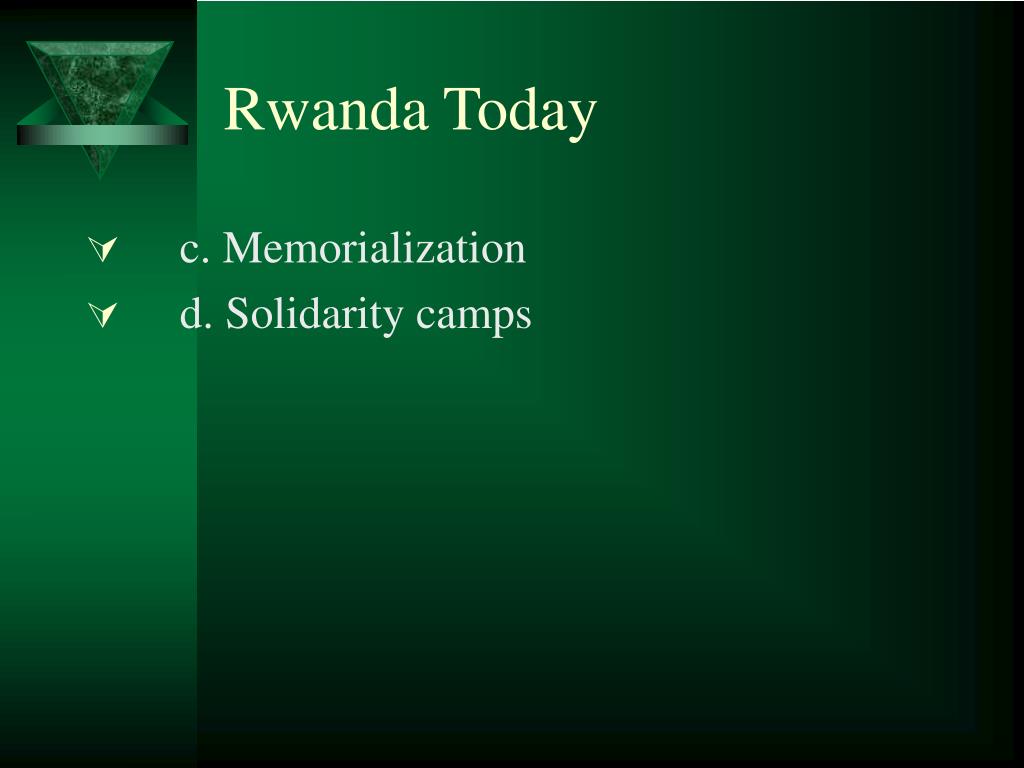 Rwanda Today

c. Memorialization
d. Solidarity camps